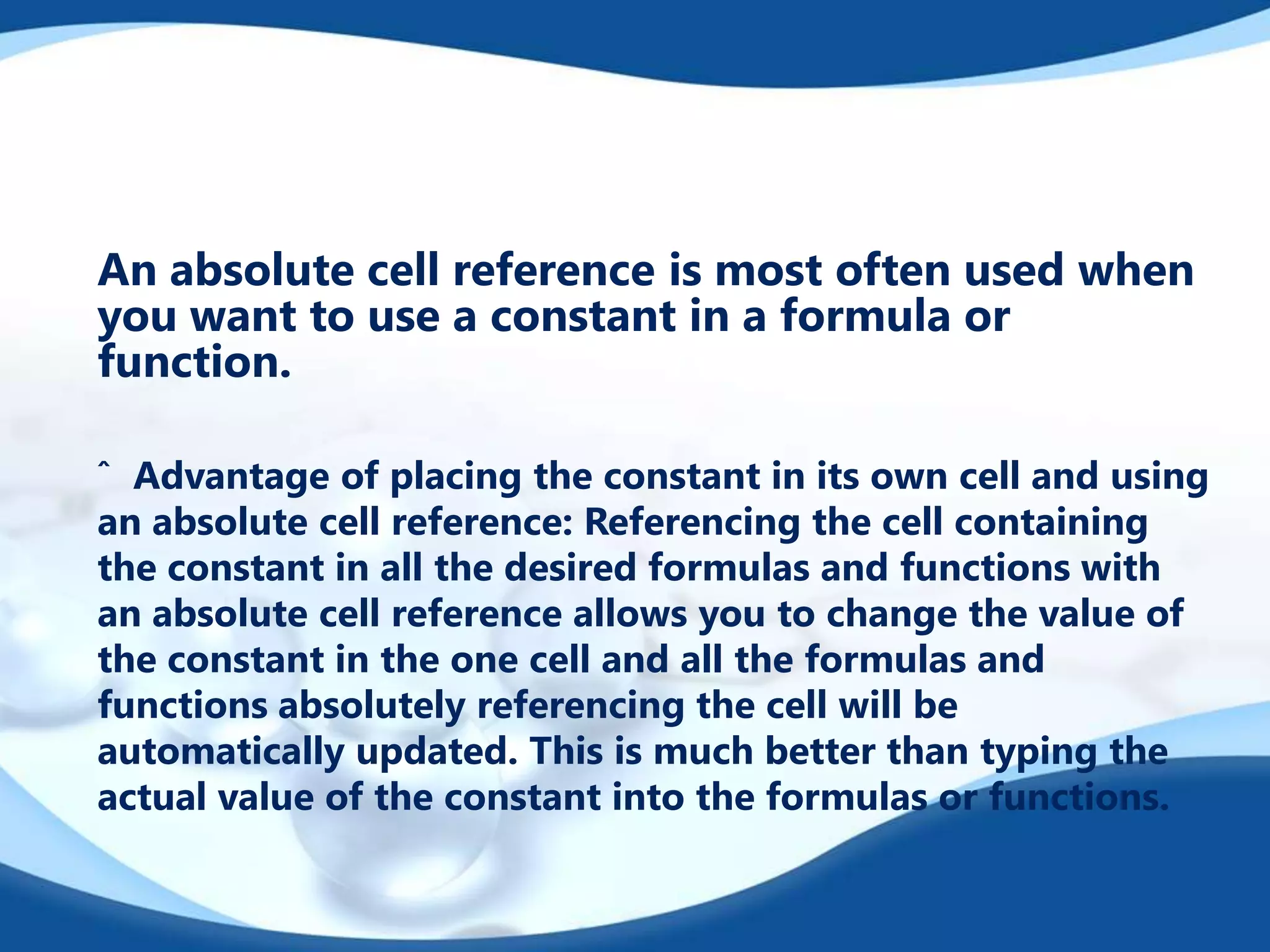 An absolute cell reference is most often used when you want to use a constant in a formula or function.

ˆ Advantage of placing the constant in its own cell and using an absolute cell reference: Referencing the cell containing the constant in all the desired formulas and functions with an absolute cell reference allows you to change the value of the constant in the one cell and all the formulas and functions absolutely referencing the cell will be automatically updated. This is much better than typing the actual value of the constant into the formulas or functions.